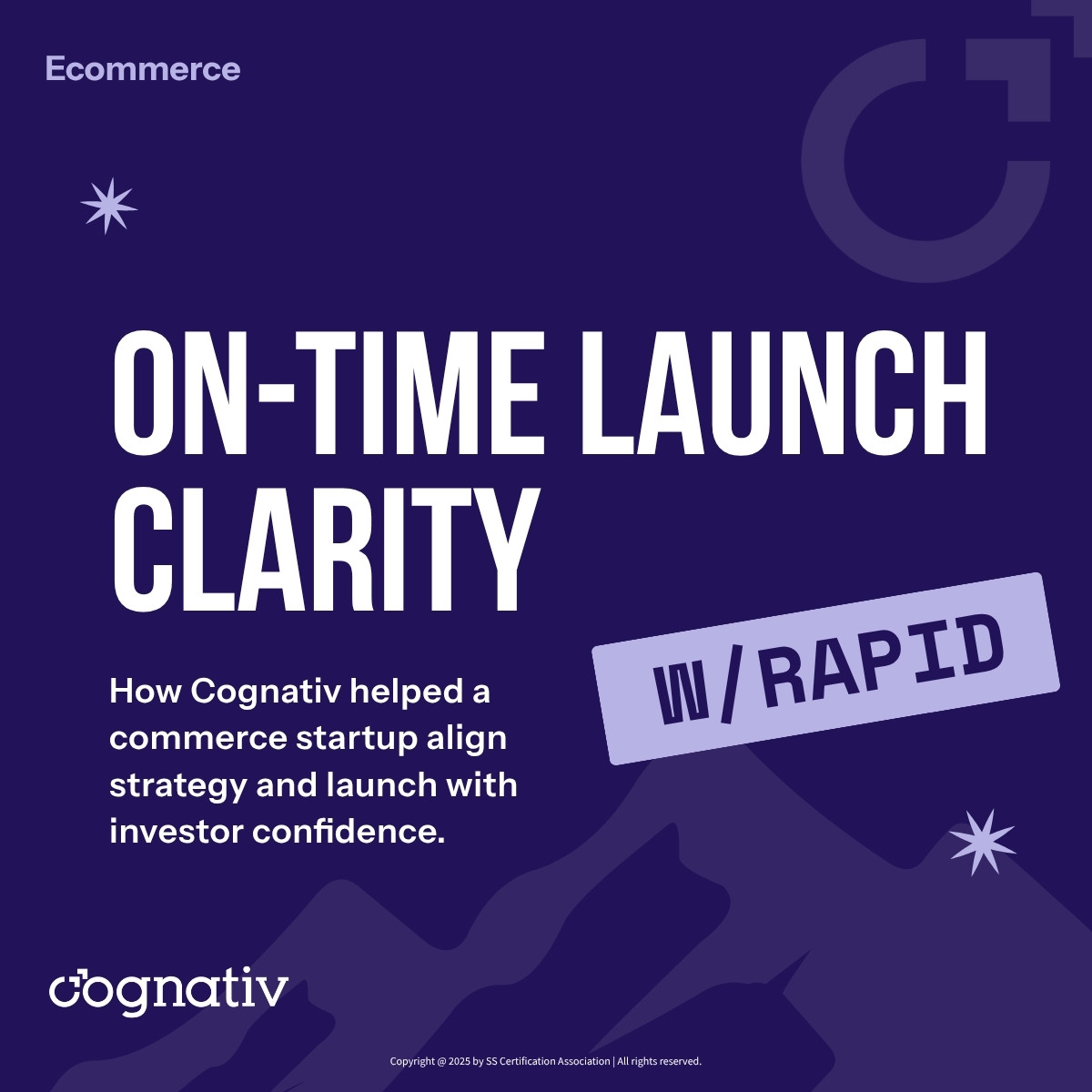 Ecommerce

ON-TIME LAUNCH CLARITY

W/RAPID

How Cognativ helped a commerce startup align strategy and launch with investor confidence.

cognativ

Copyright @ 2025 by SS Certification Association | All rights reserved.